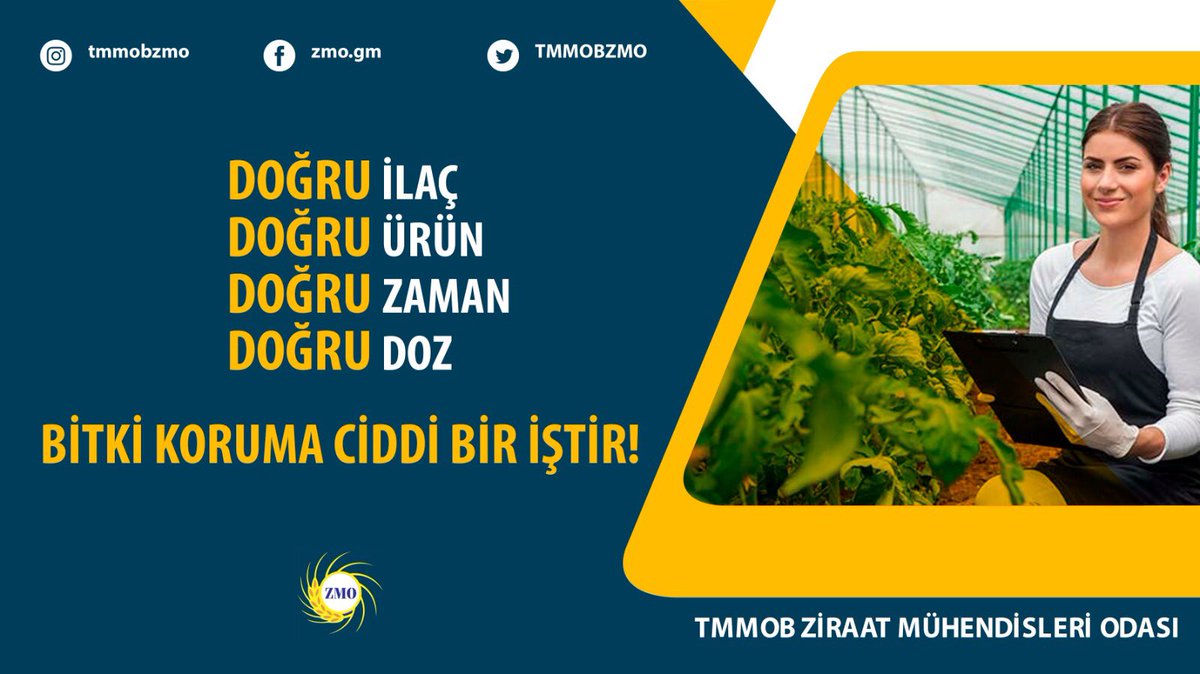 tmmobzmo

zmo.gm

TMMOBZMO

DOĞRU İLAÇ
DOĞRU ÜRÜN
DOĞRU ZAMAN
DOĞRU DOZ

BİTKİ KORUMA CİDDİ BİR İŞTİR!

ZMO

TMMOB ZİRAAT MÜHENDİSLERİ ODASI